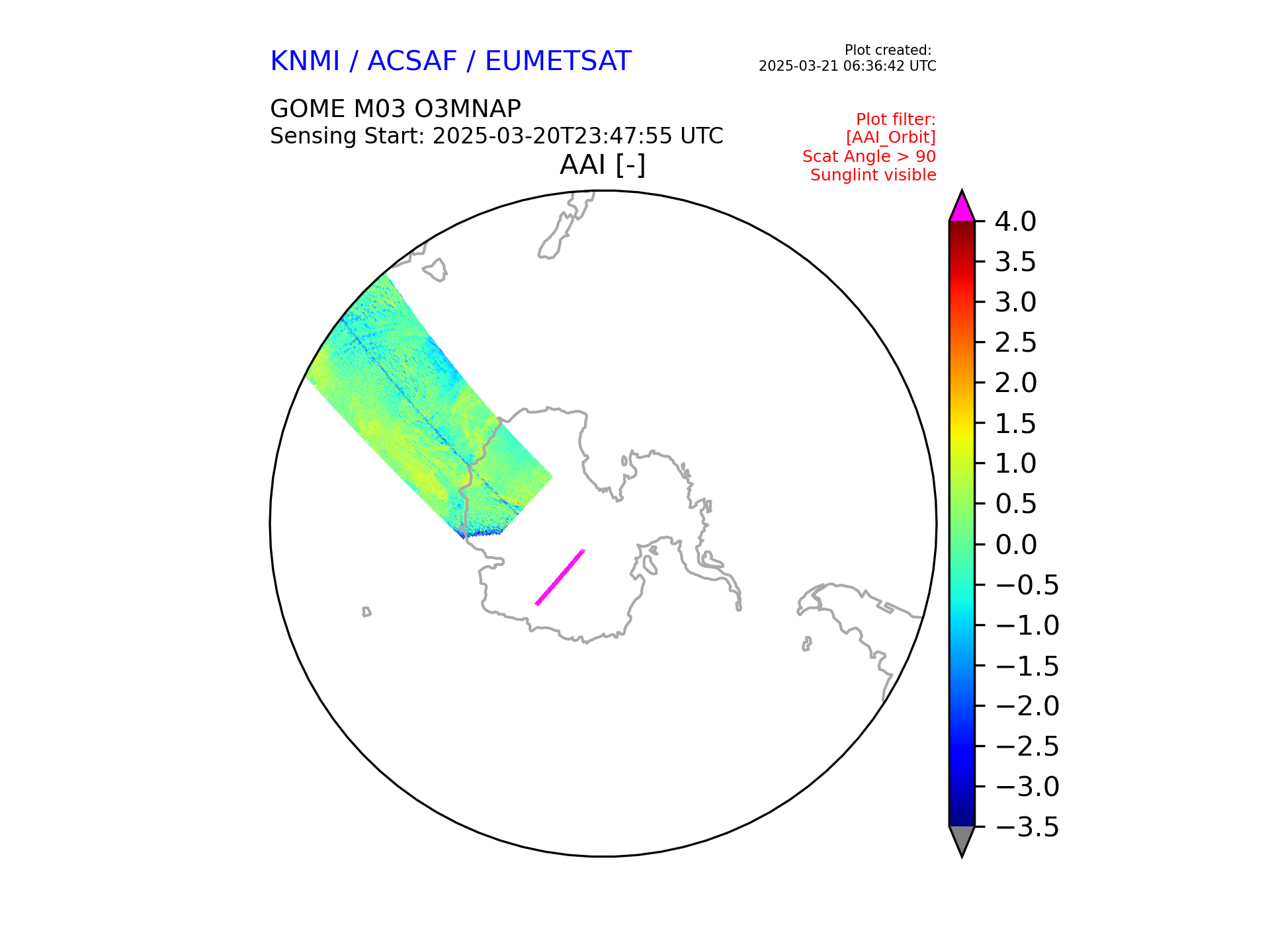 KNMI / ACSAF / EUMETSAT

Plot created:
2025-03-21 06:36:42 UTC

GOME M03 O3MNAP
Sensing Start: 2025-03-20T23:47:55 UTC

Plot filter:
[AAI_Orbit]
Scat Angle > 90
Sunglint visible

AAI [-]

4.0
3.5
3.0
2.5
2.0
1.5
1.0
0.5
0.0
−0.5
−1.0
−1.5
−2.0
−2.5
−3.0
−3.5